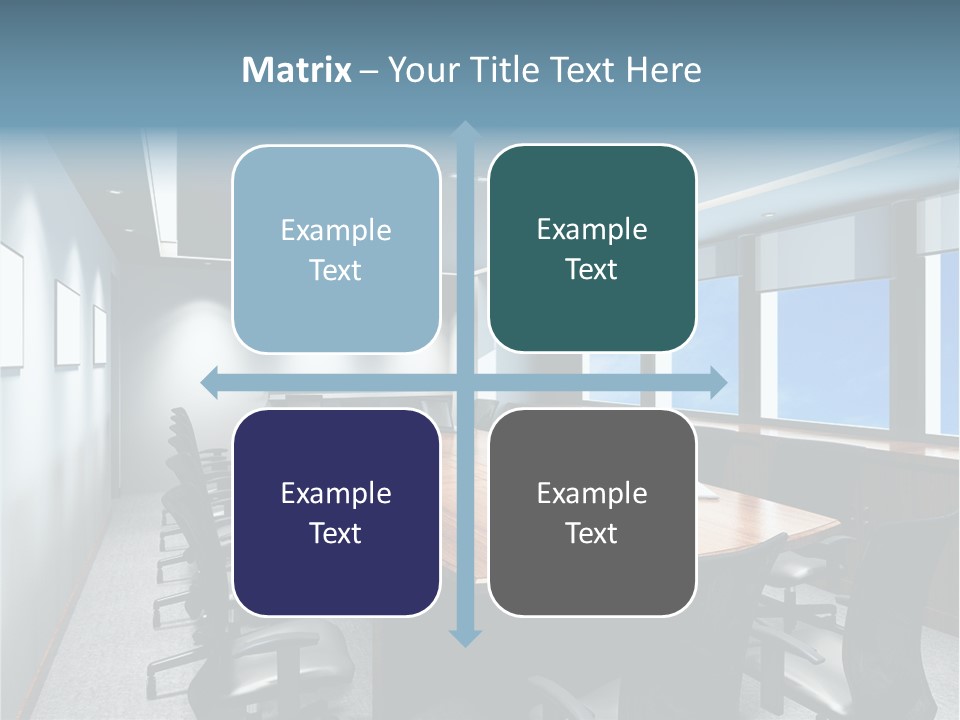 Matrix – Your Title Text Here

Example Text

Example Text

Example Text

Example Text